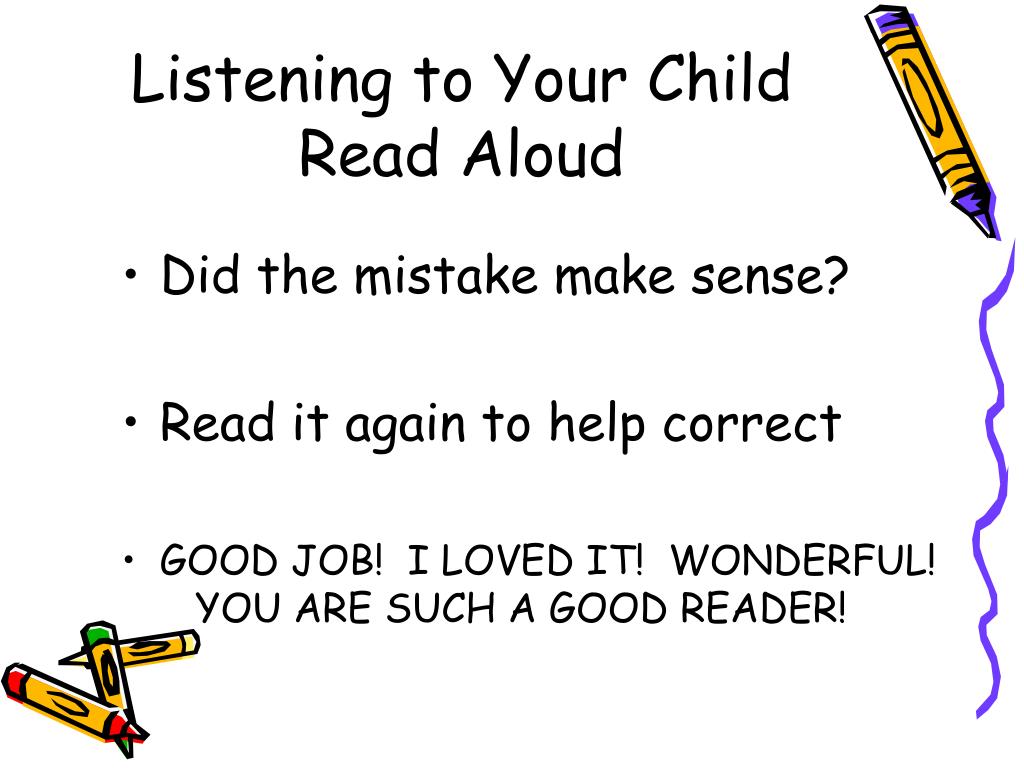 Listening to Your Child Read Aloud

• Did the mistake make sense?

• Read it again to help correct

• GOOD JOB! I LOVED IT! WONDERFUL! YOU ARE SUCH A GOOD READER!